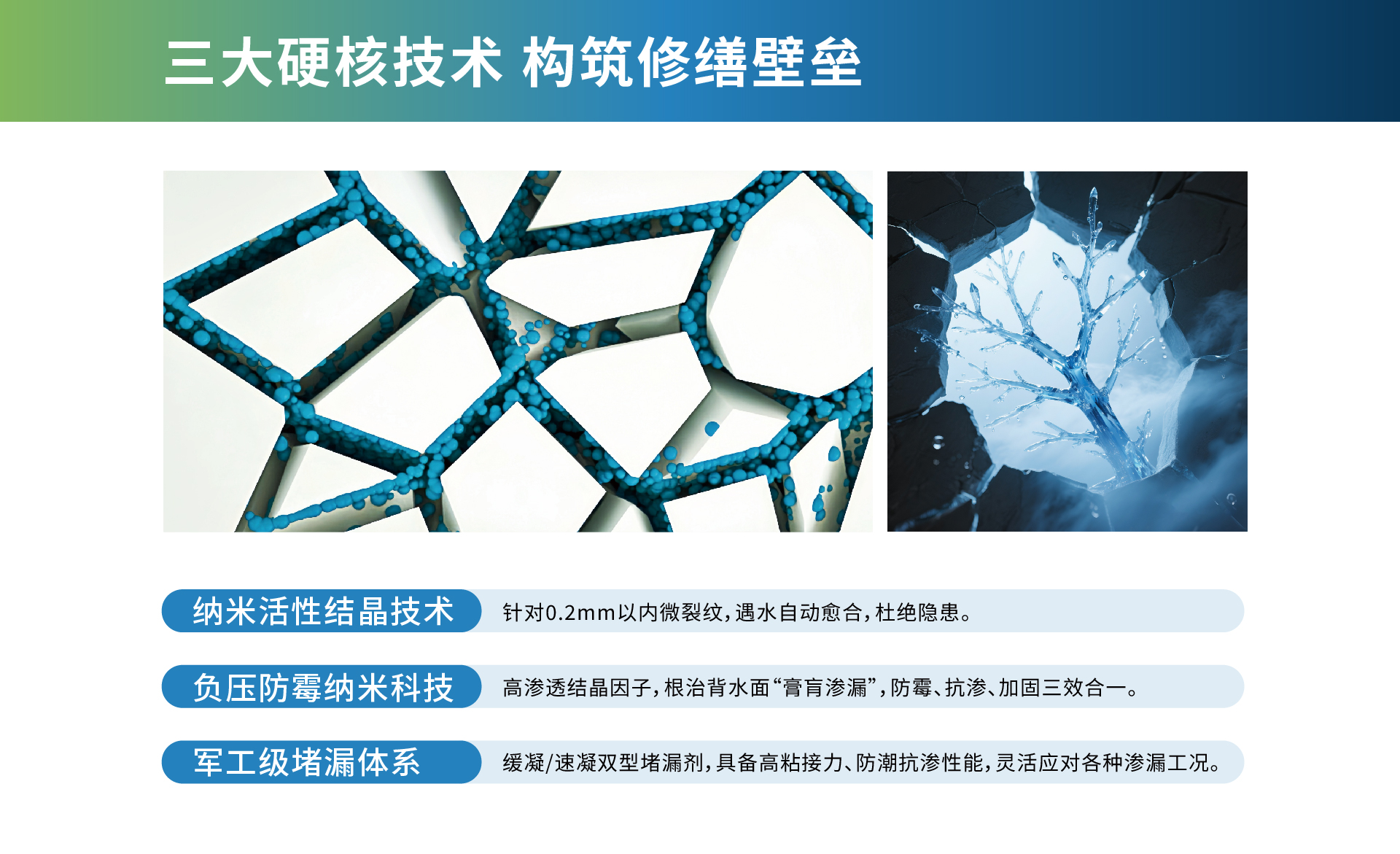 三大硬核技术 构筑修缮壁垒

纳米活性结晶技术
针对0.2mm以内微裂纹，遇水自动愈合，杜绝隐患。

负压防霉纳米科技
高渗透结晶因子，根治背水面“膏肓渗漏”，防霉、抗渗、加固三效合一。

军工级堵漏体系
缓凝/速凝双型堵漏剂，具备高粘接力、防潮抗渗性能，灵活应对各种渗漏工况。